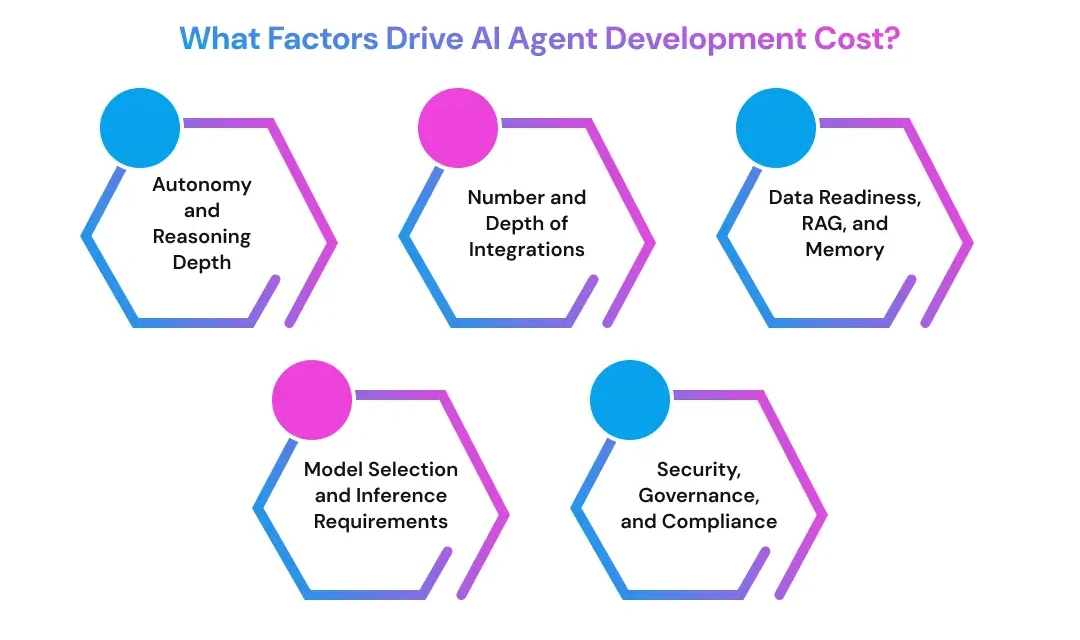 What Factors Drive AI Agent Development Cost?

Autonomy and Reasoning Depth

Number and Depth of Integrations

Data Readiness, RAG, and Memory

Model Selection and Inference Requirements

Security, Governance, and Compliance